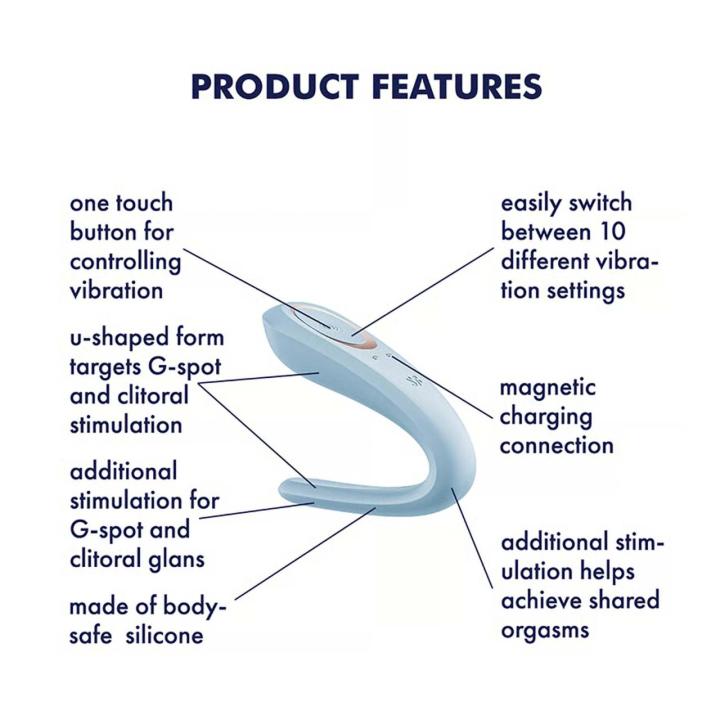 PRODUCT FEATURES

one touch button for controlling vibration

u-shaped form targets G-spot and clitoral stimulation

additional stimulation for G-spot and clitoral glans

made of body-safe silicone

easily switch between 10 different vibration settings

magnetic charging connection

additional stimulation helps achieve shared orgasms